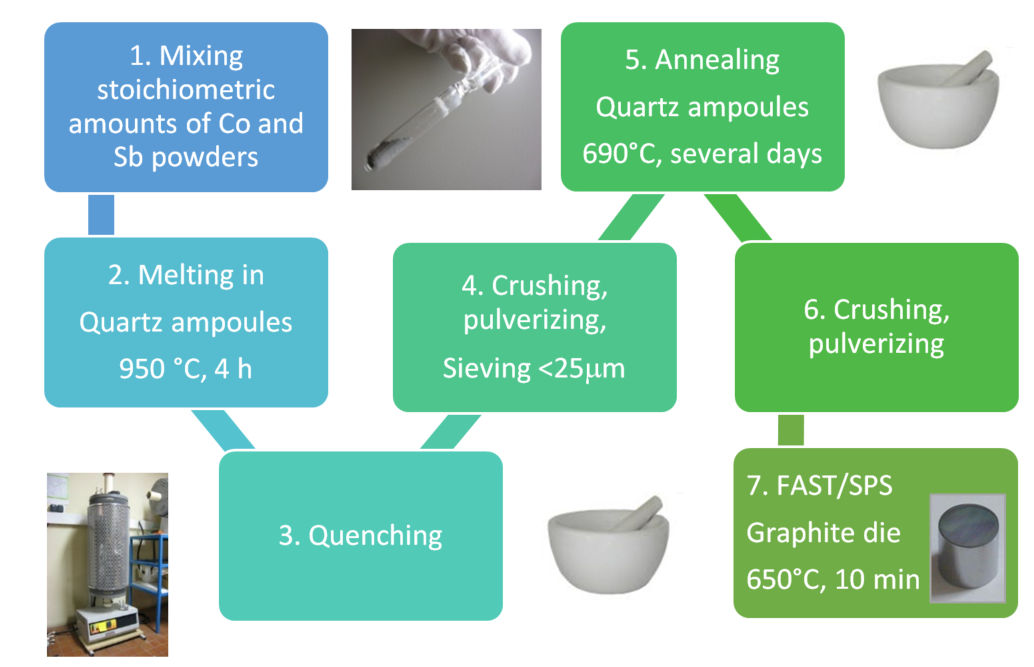 1. Mixing stoichiometric amounts of Co and Sb powders

2. Melting in Quartz ampoules 950 °C, 4 h

3. Quenching

4. Crushing, pulverizing, Sieving <25μm

5. Annealing Quartz ampoules 690°C, several days

6. Crushing, pulverizing

7. FAST/SPS Graphite die 650°C, 10 min